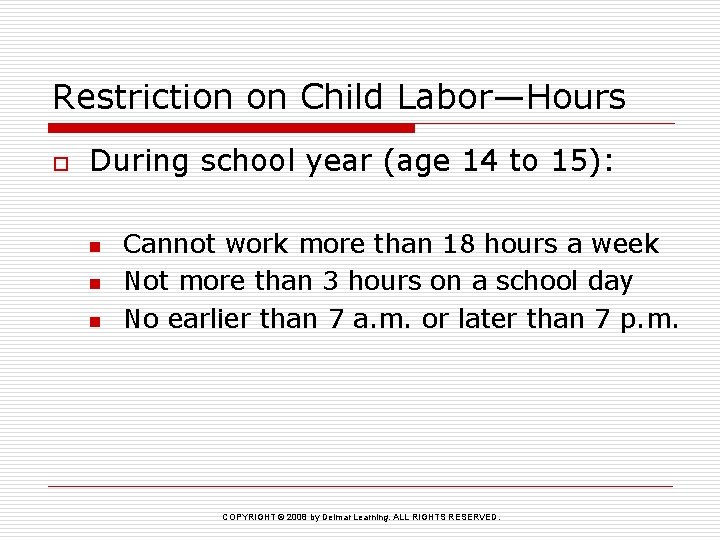 Restriction on Child Labor—Hours

During school year (age 14 to 15):

Cannot work more than 18 hours a week
Not more than 3 hours on a school day
No earlier than 7 a.m. or later than 7 p.m.

COPYRIGHT © 2008 by Delmar Learning. ALL RIGHTS RESERVED.